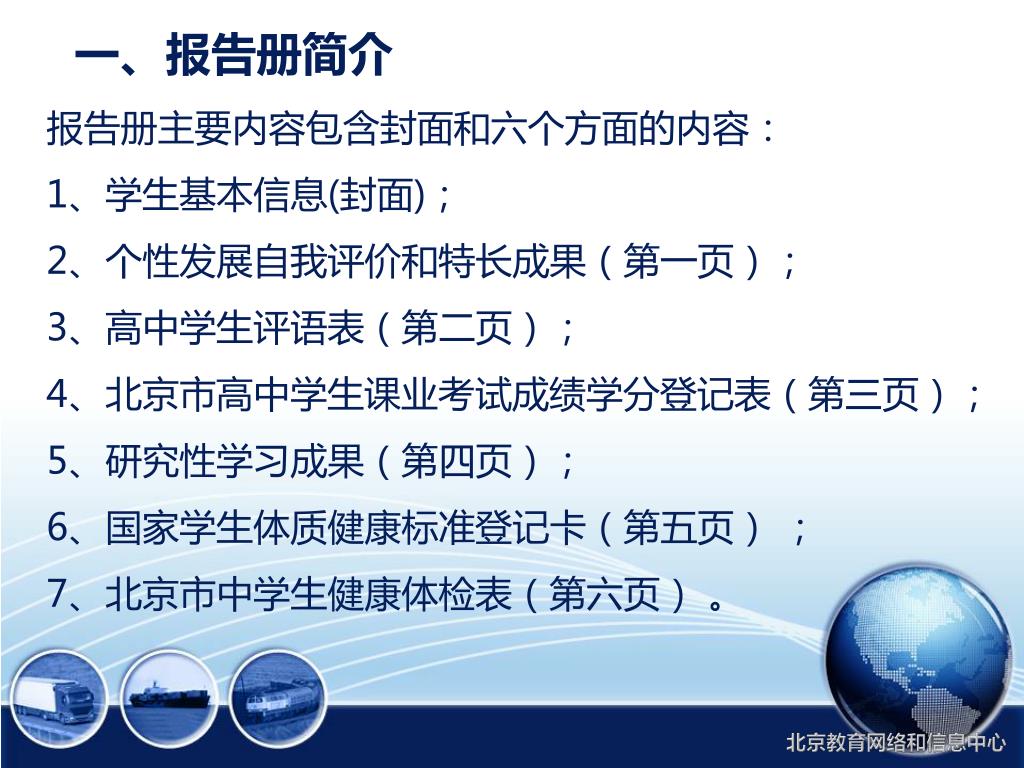 一、报告册简介

报告册主要内容包含封面和六个方面的内容：

1、学生基本信息(封面)；

2、个性发展自我评价和特长成果（第一页）；

3、高中学生评语表（第二页）；

4、北京市高中学生课业考试成绩学分登记表（第三页）；

5、研究性学习成果（第四页）；

6、国家学生体质健康标准登记卡（第五页）；

7、北京市中学生健康体检表（第六页）。

北京教育网络和信息中心